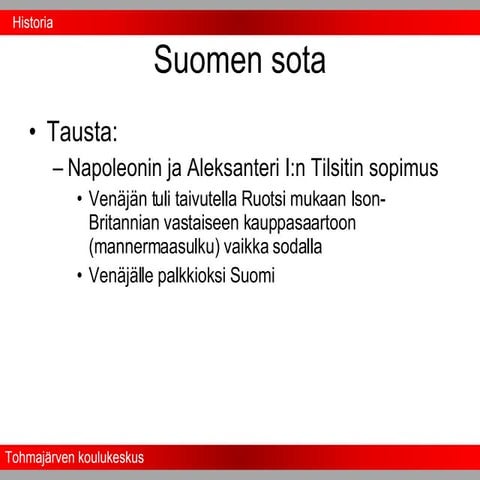 Historia

Suomen sota

• Tausta:

– Napoleonin ja Aleksanteri I:n Tilsitin sopimus

• Venäjän tuli taivutella Ruotsi mukaan Ison-Britannian vastaiseen kauppasaartoon (mannermaasulku) vaikka sodalla

• Venäjälle palkkioksi Suomi

Tohmajärven koulukeskus